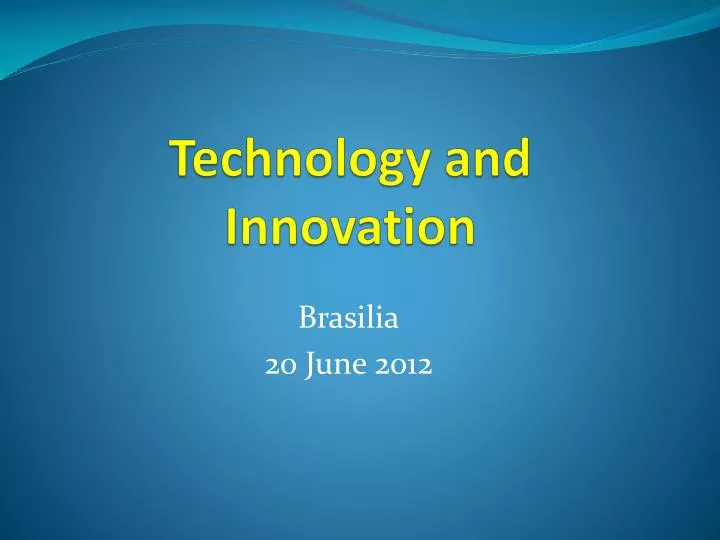 Technology and Innovation

Brasilia
20 June 2012